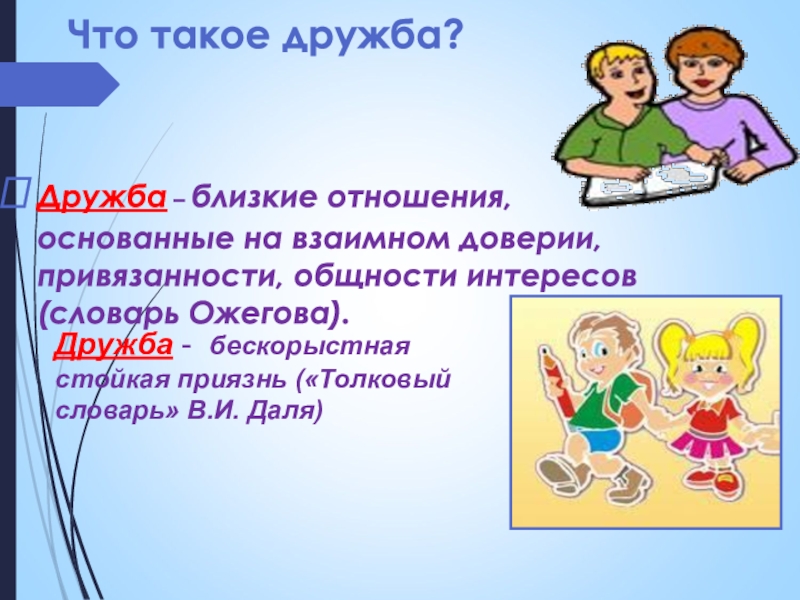 Что такое дружба?

Дружба – близкие отношения, основанные на взаимном доверии, привязанности, общности интересов (словарь Ожегова).

Дружба - бескорыстная стойкая приязнь («Толковый словарь» В.И. Даля)